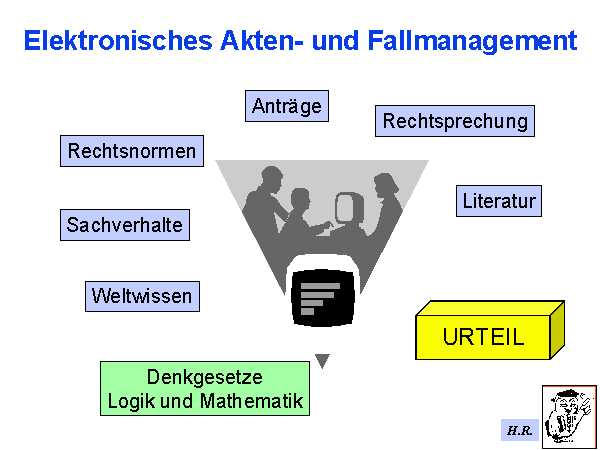 Elektronisches Akten- und Fallmanagement

Anträge

Rechtsprechung

Rechtsnormen

Literatur

Sachverhalte

Weltwissen

URTEIL

Denkgesetze
Logik und Mathematik

H.R.